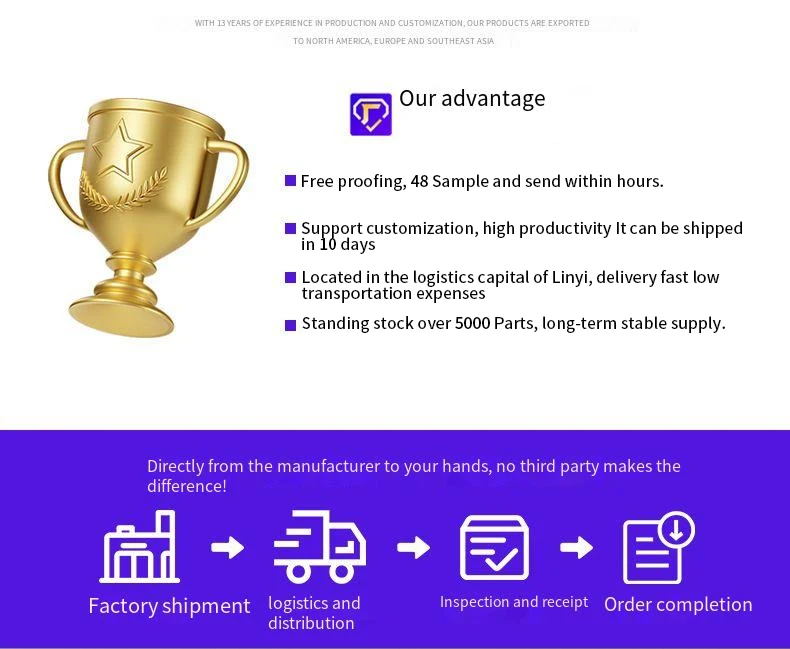 WITH 13 YEARS OF EXPERIENCE IN PRODUCTION AND CUSTOMIZATION, OUR PRODUCTS ARE EXPORTED TO NORTH AMERICA, EUROPE AND SOUTHEAST ASIA

Our advantage

Free proofing, 48 Sample and send within hours.

Support customization, high productivity It can be shipped in 10 days

Located in the logistics capital of Linyi, delivery fast low transportation expenses

Standing stock over 5000 Parts, long-term stable supply.

Directly from the manufacturer to your hands, no third party makes the difference!

Factory shipment

logistics and distribution

Inspection and receipt

Order completion